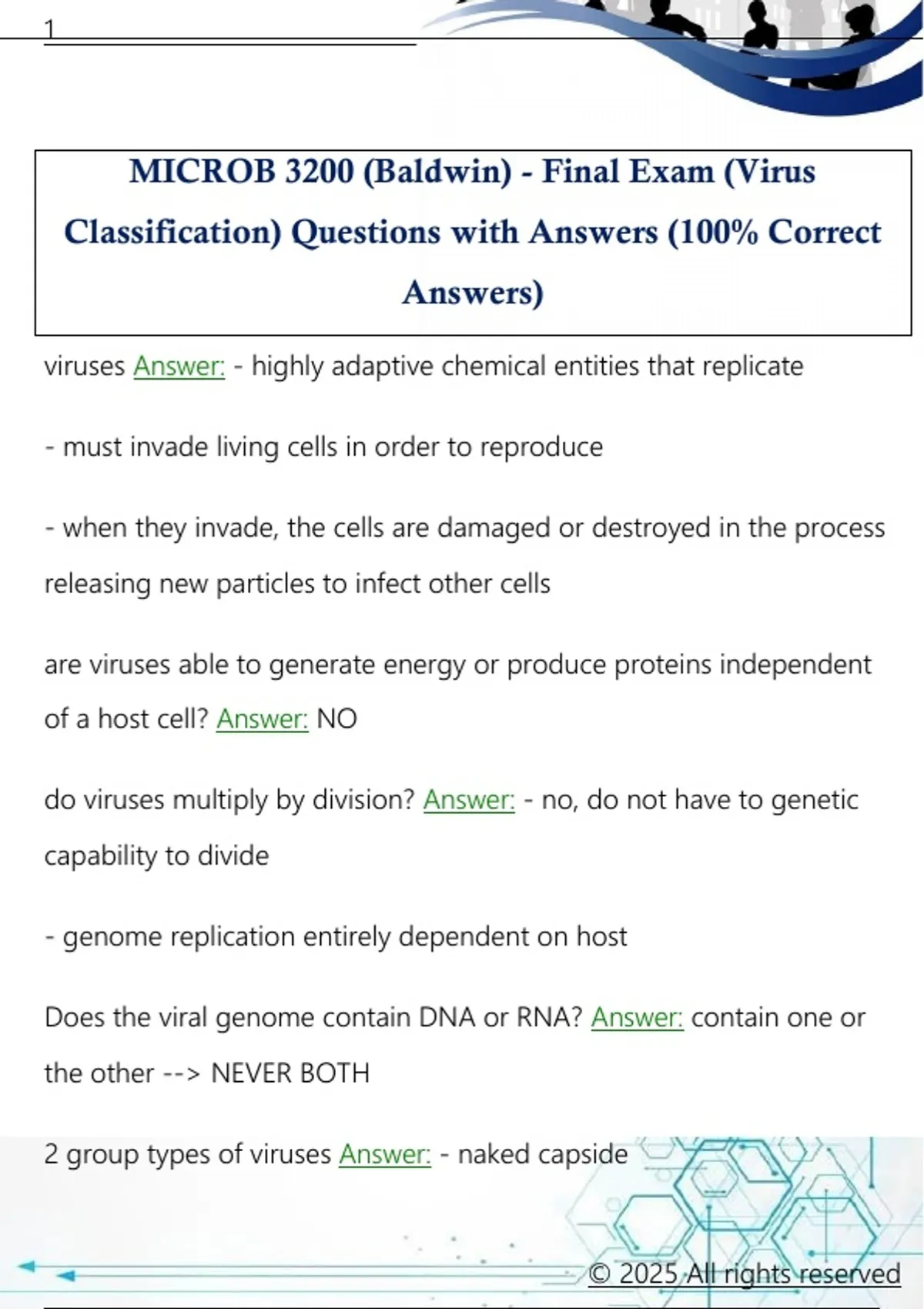 1

MICROB 3200 (Baldwin) - Final Exam (Virus Classification) Questions with Answers (100% Correct Answers)

viruses Answer: - highly adaptive chemical entities that replicate

- must invade living cells in order to reproduce

- when they invade, the cells are damaged or destroyed in the process releasing new particles to infect other cells

are viruses able to generate energy or produce proteins independent of a host cell? Answer: NO

do viruses multiply by division? Answer: - no, do not have to genetic capability to divide

- genome replication entirely dependent on host

Does the viral genome contain DNA or RNA? Answer: contain one or the other --> NEVER BOTH

2 group types of viruses Answer: - naked capside

© 2025 All rights reserved